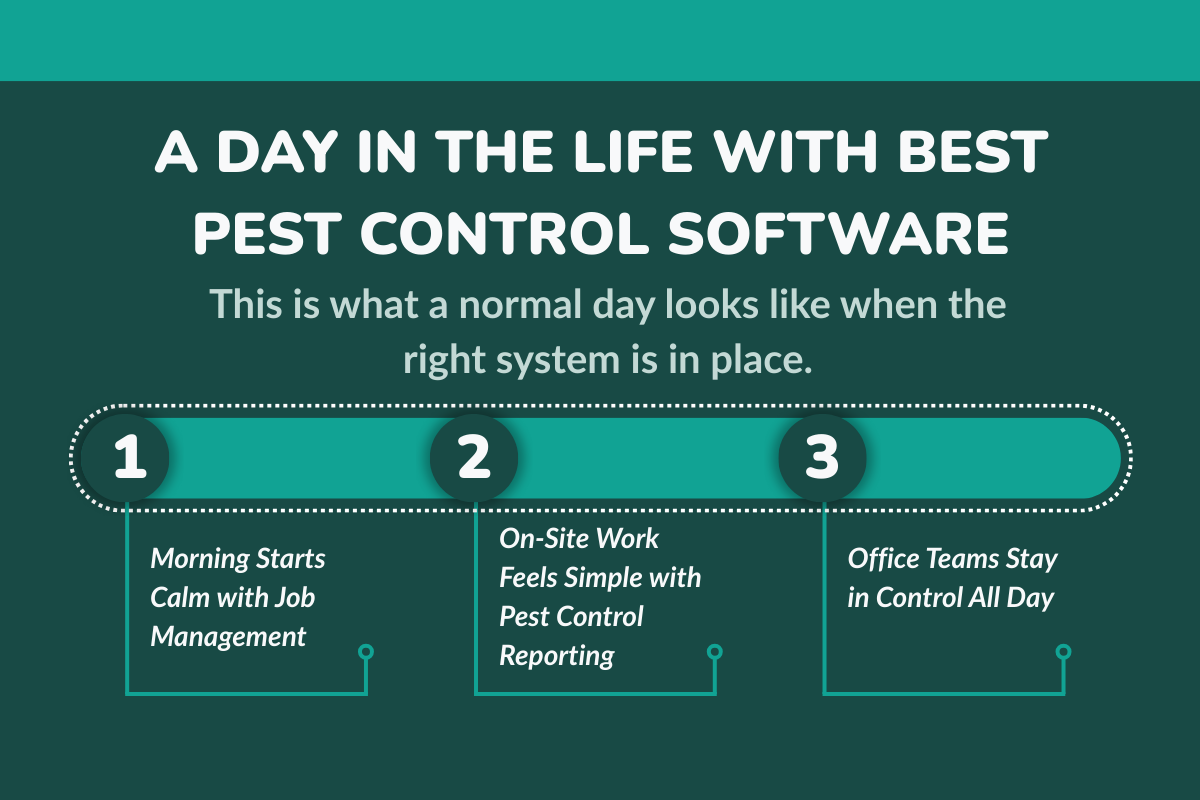 A DAY IN THE LIFE WITH BEST PEST CONTROL SOFTWARE

This is what a normal day looks like when the right system is in place.

1

Morning Starts Calm with Job Management

2

On-Site Work Feels Simple with Pest Control Reporting

3

Office Teams Stay in Control All Day